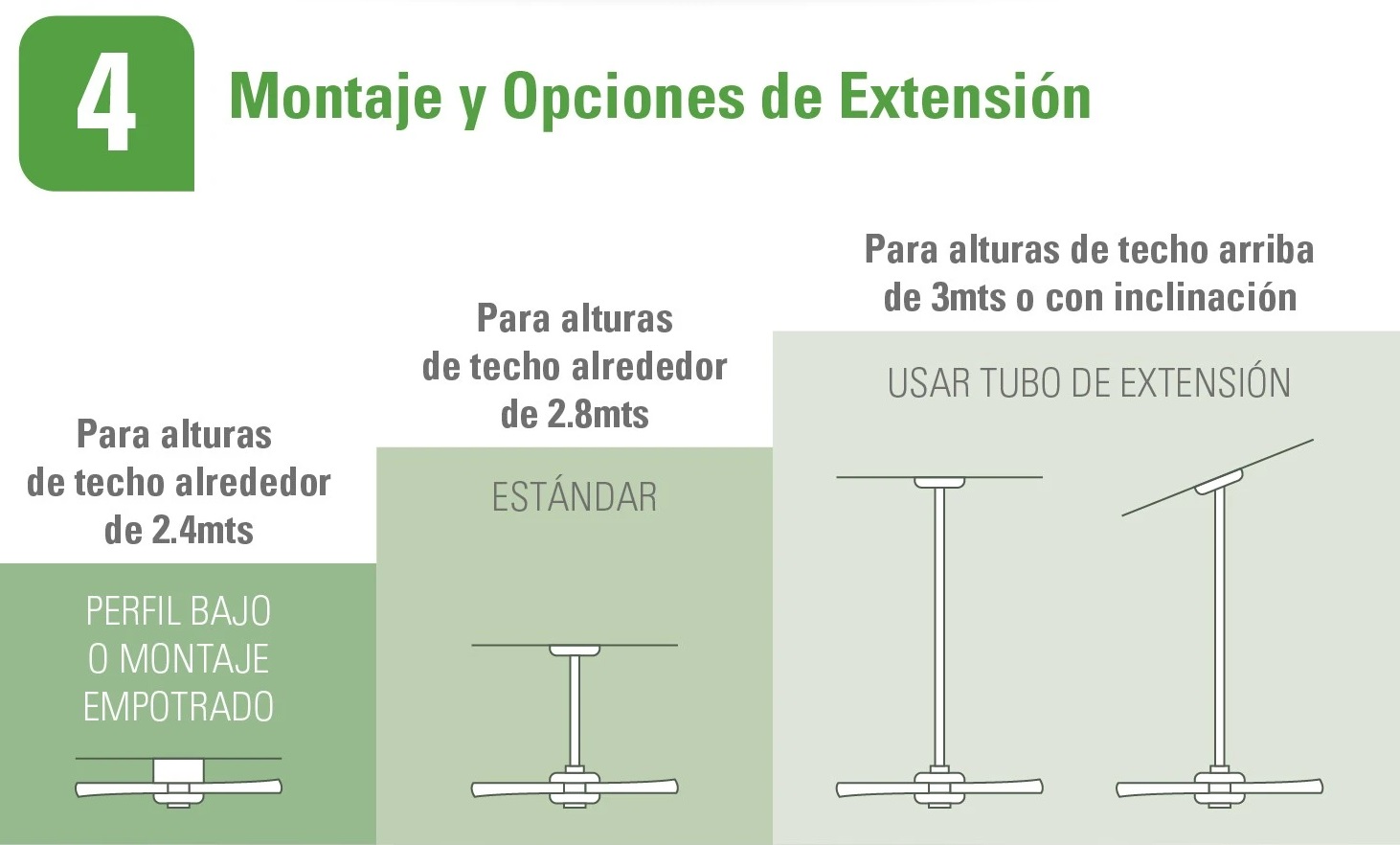 4 Montaje y Opciones de Extensión

Para alturas de techo alrededor de 2.4mts

PERFIL BAJO O MONTAJE EMPOTRADO

Para alturas de techo alrededor de 2.8mts

ESTÁNDAR

Para alturas de techo arriba de 3mts o con inclinación

USAR TUBO DE EXTENSIÓN